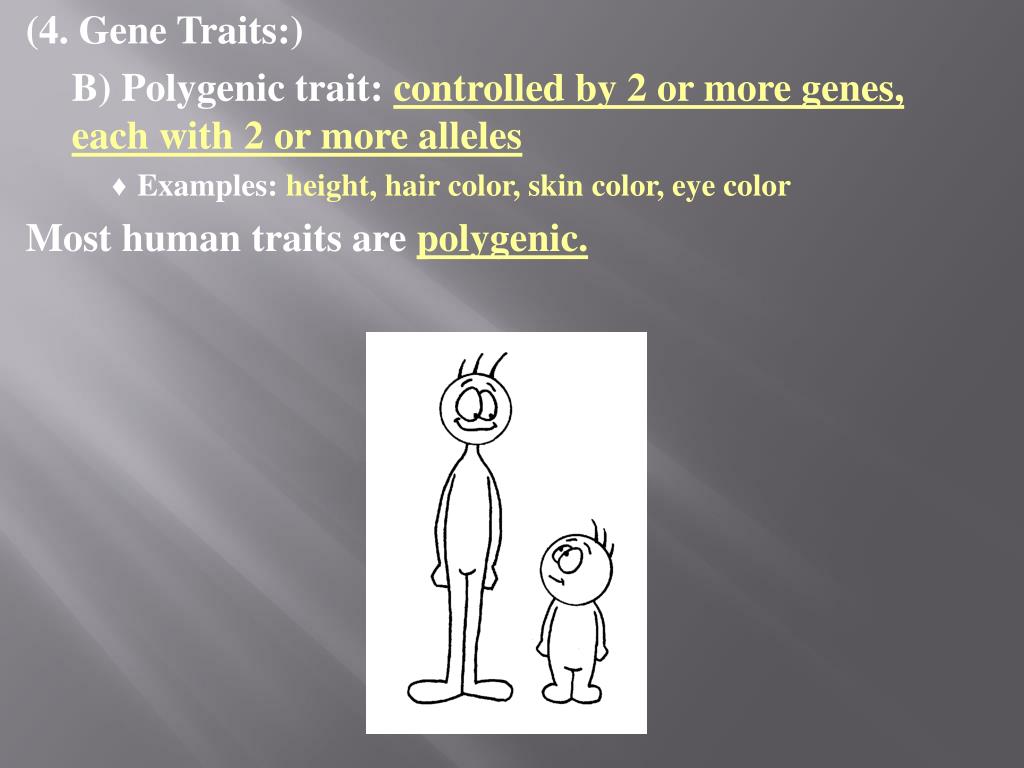 (4. Gene Traits:)

B) Polygenic trait: controlled by 2 or more genes, each with 2 or more alleles

♦ Examples: height, hair color, skin color, eye color

Most human traits are polygenic.